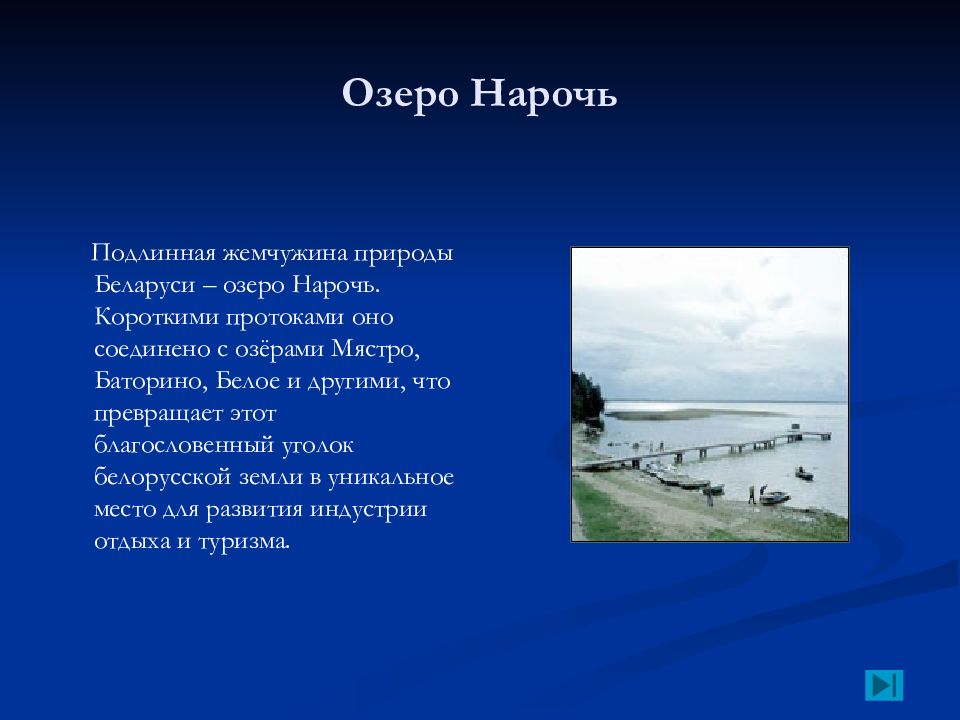 Озеро Нарочь

Подлинная жемчужина природы Беларуси – озеро Нарочь. Короткими протоками оно соединено с озёрами Мястро, Баторино, Белое и другими, что превращает этот благословенный уголок белорусской земли в уникальное место для развития индустрии отдыха и туризма.